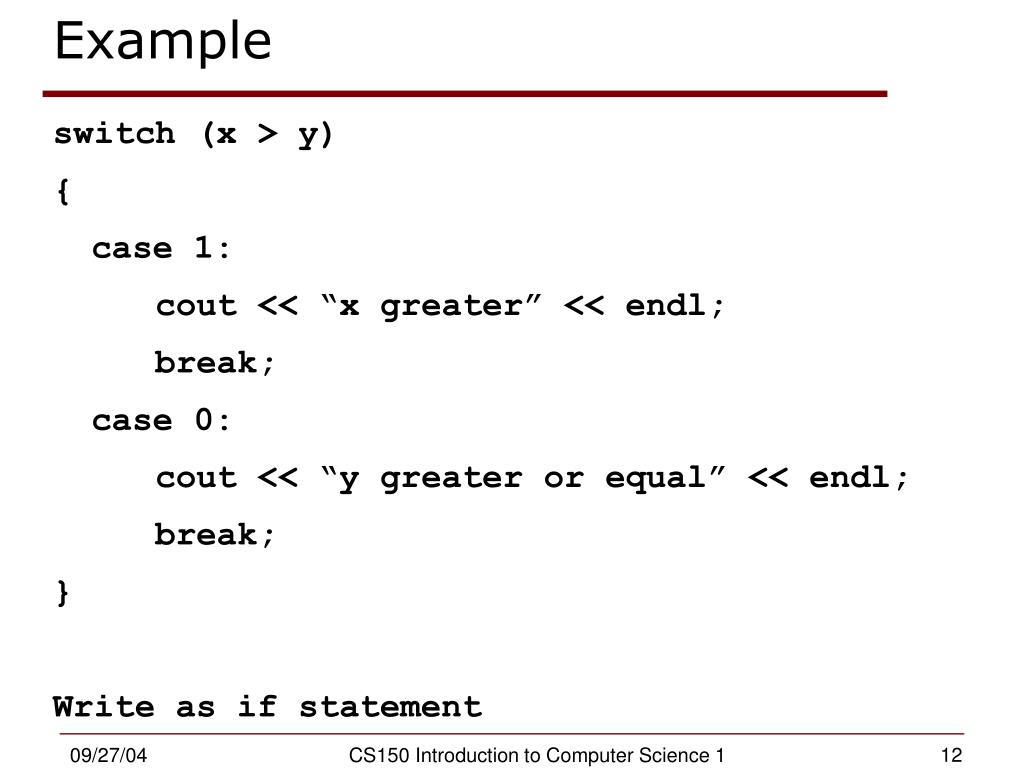 Example

switch (x > y)
{
case 1:
cout << “x greater” << endl;
break;
case 0:
cout << “y greater or equal” << endl;
break;
}

Write as if statement

09/27/04

CS150 Introduction to Computer Science 1

12